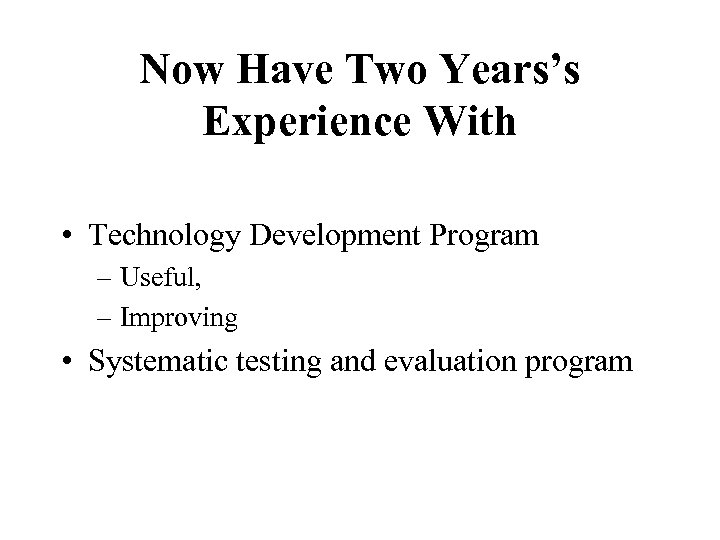 Now Have Two Years's Experience With

• Technology Development Program
– Useful,
– Improving
• Systematic testing and evaluation program